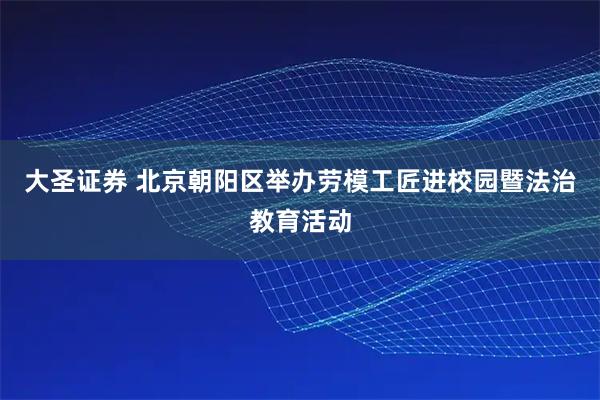 大圣证券 北京朝阳区举办劳模工匠进校园暨法治教育活动